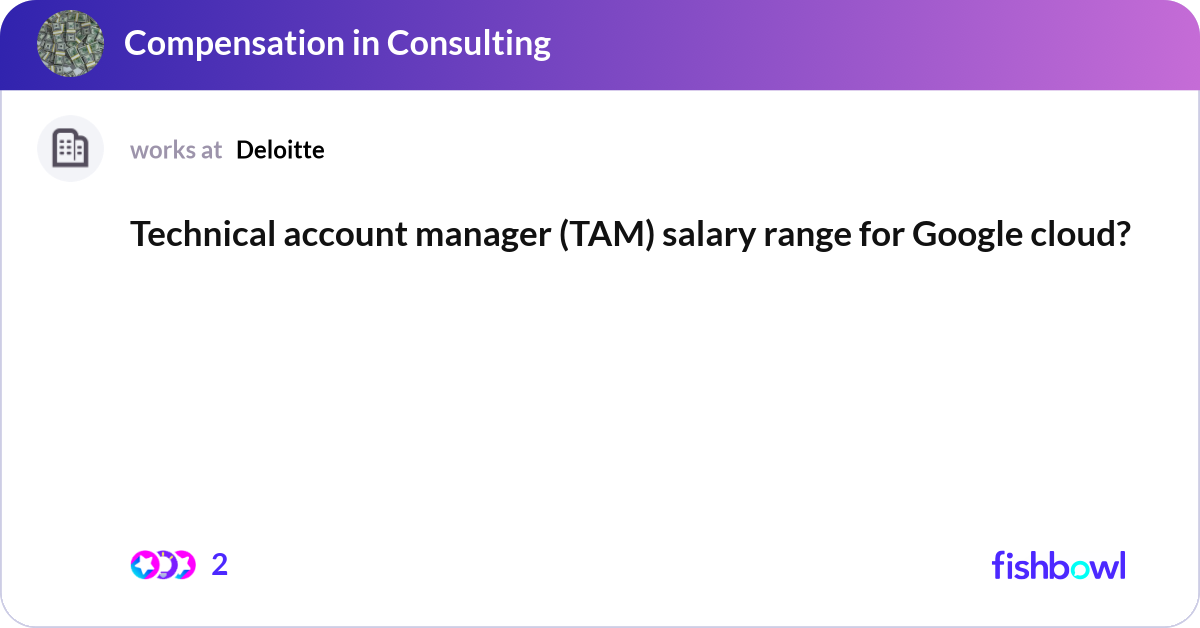 Compensation in Consulting

works at Deloitte

Technical account manager (TAM) salary range for Google cloud?

2

fishbowl